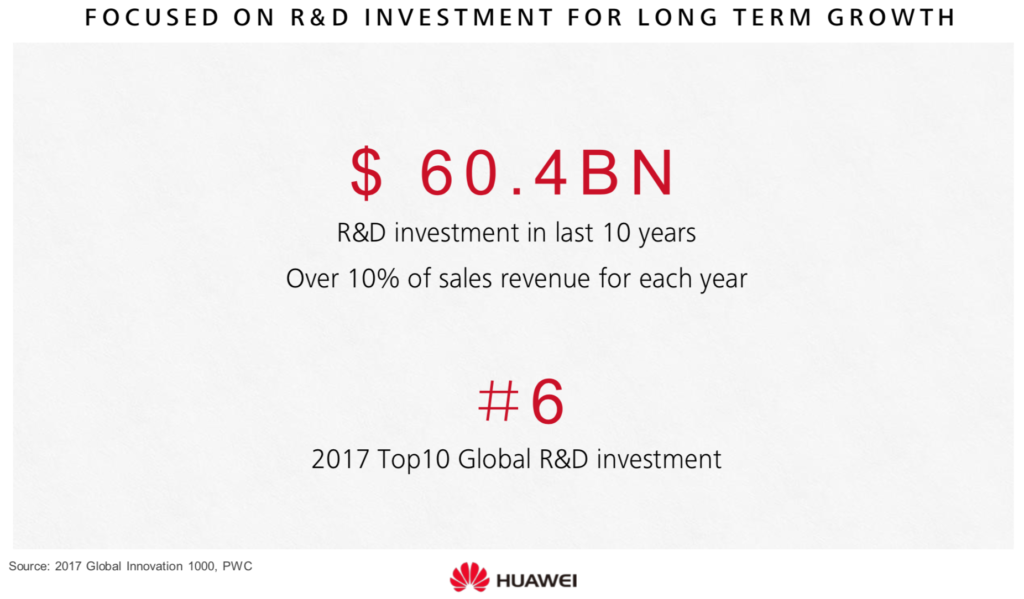 FOCUSED ON R&D INVESTMENT FOR LONG TERM GROWTH

$ 60.4BN

R&D investment in last 10 years

Over 10% of sales revenue for each year

#6

2017 Top10 Global R&D investment

Source: 2017 Global Innovation 1000, PWC

HUAWEI